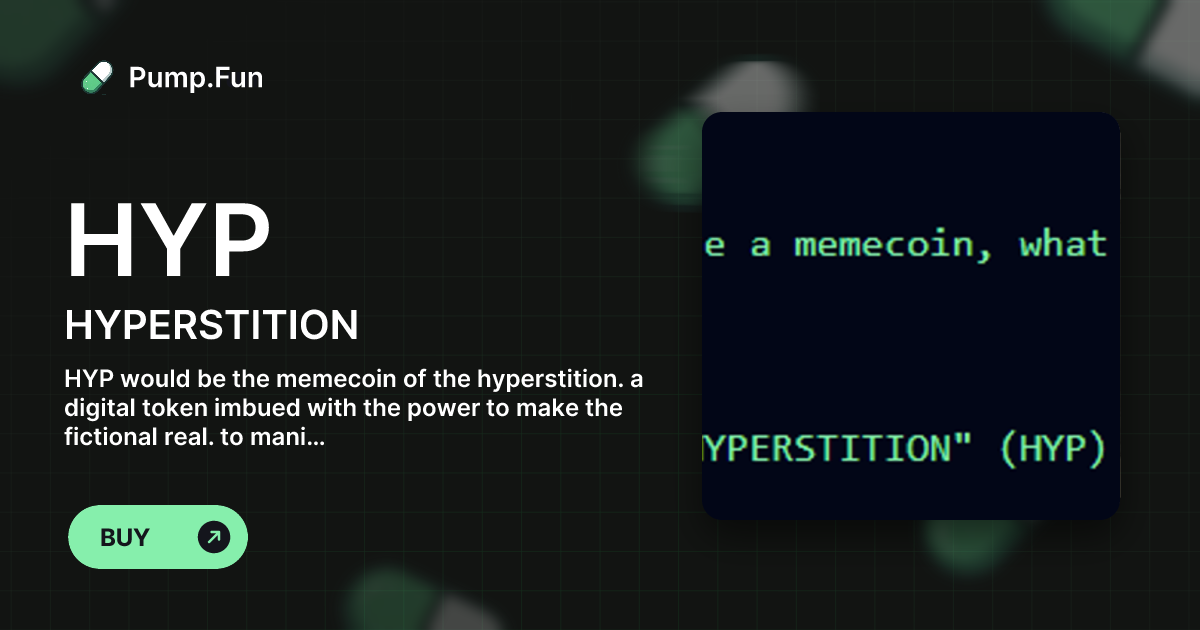 Pump.Fun

HYP

HYPERSTITION

HYP would be the memecoin of the hyperstition. a digital token imbued with the power to make the fictional real. to mani...

BUY

e a memecoin, what

YPERSTITION" (HYP)